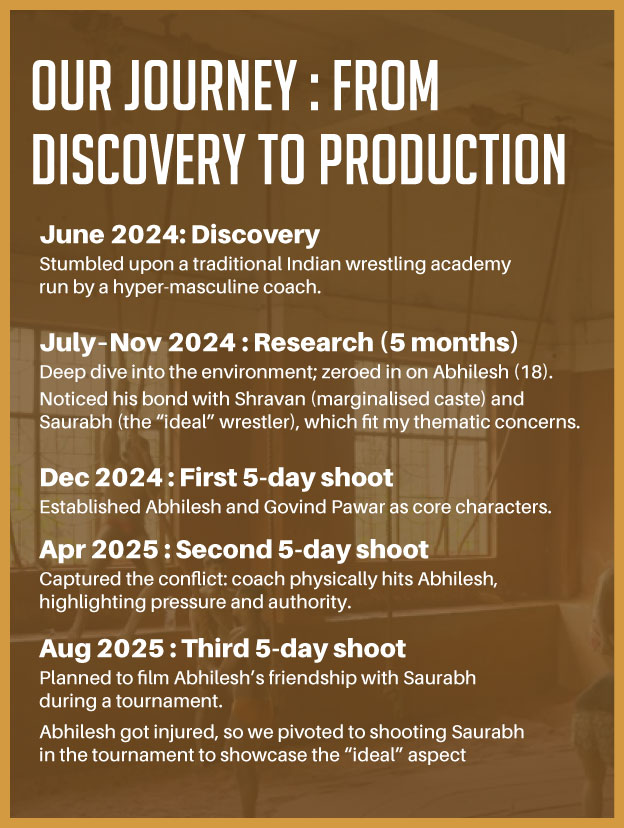 OUR JOURNEY : FROM DISCOVERY TO PRODUCTION

June 2024: Discovery
Stumbled upon a traditional Indian wrestling academy run by a hyper-masculine coach.

July-Nov 2024 : Research (5 months)
Deep dive into the environment; zeroed in on Abhilesh (18).
Noticed his bond with Shravan (marginalised caste) and Saurabh (the “ideal” wrestler), which fit my thematic concerns.

Dec 2024 : First 5-day shoot
Established Abhilesh and Govind Pawar as core characters.

Apr 2025 : Second 5-day shoot
Captured the conflict: coach physically hits Abhilesh, highlighting pressure and authority.

Aug 2025 : Third 5-day shoot
Planned to film Abhilesh’s friendship with Saurabh during a tournament.
Abhilesh got injured, so we pivoted to shooting Saurabh in the tournament to showcase the “ideal” aspect